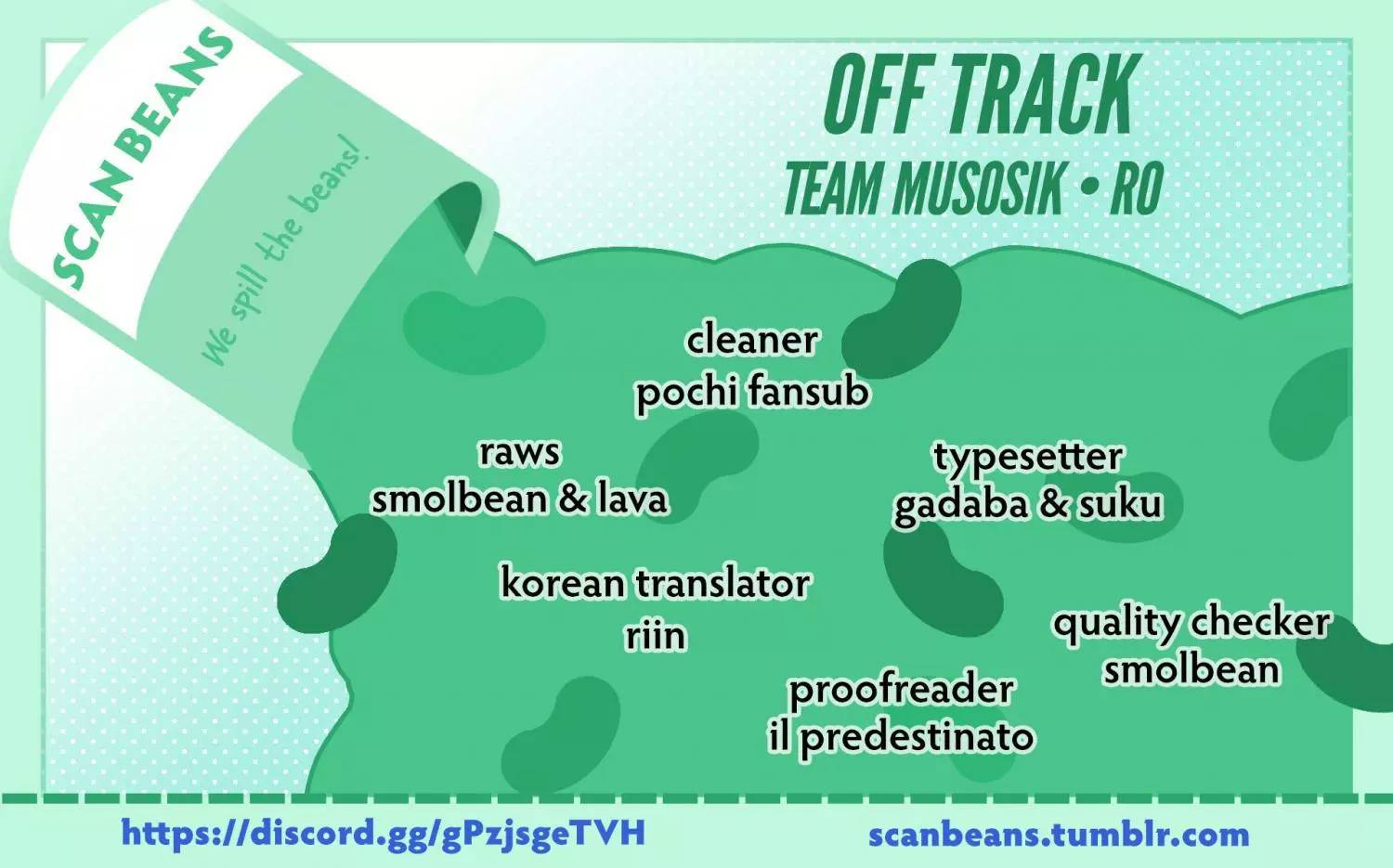 SCAN BEANS

We spill the beans!

OFF TRACK

TEAM MUSOSIK • RO

cleaner
pochi fansub

raws
smolbean & lava

typesetter
gadaba & suku

korean translator
riin

quality checker
smolbean

proofreader
il predestinato

https://discord.gg/gPzjsgeTVH

scanbeans.tumblr.com